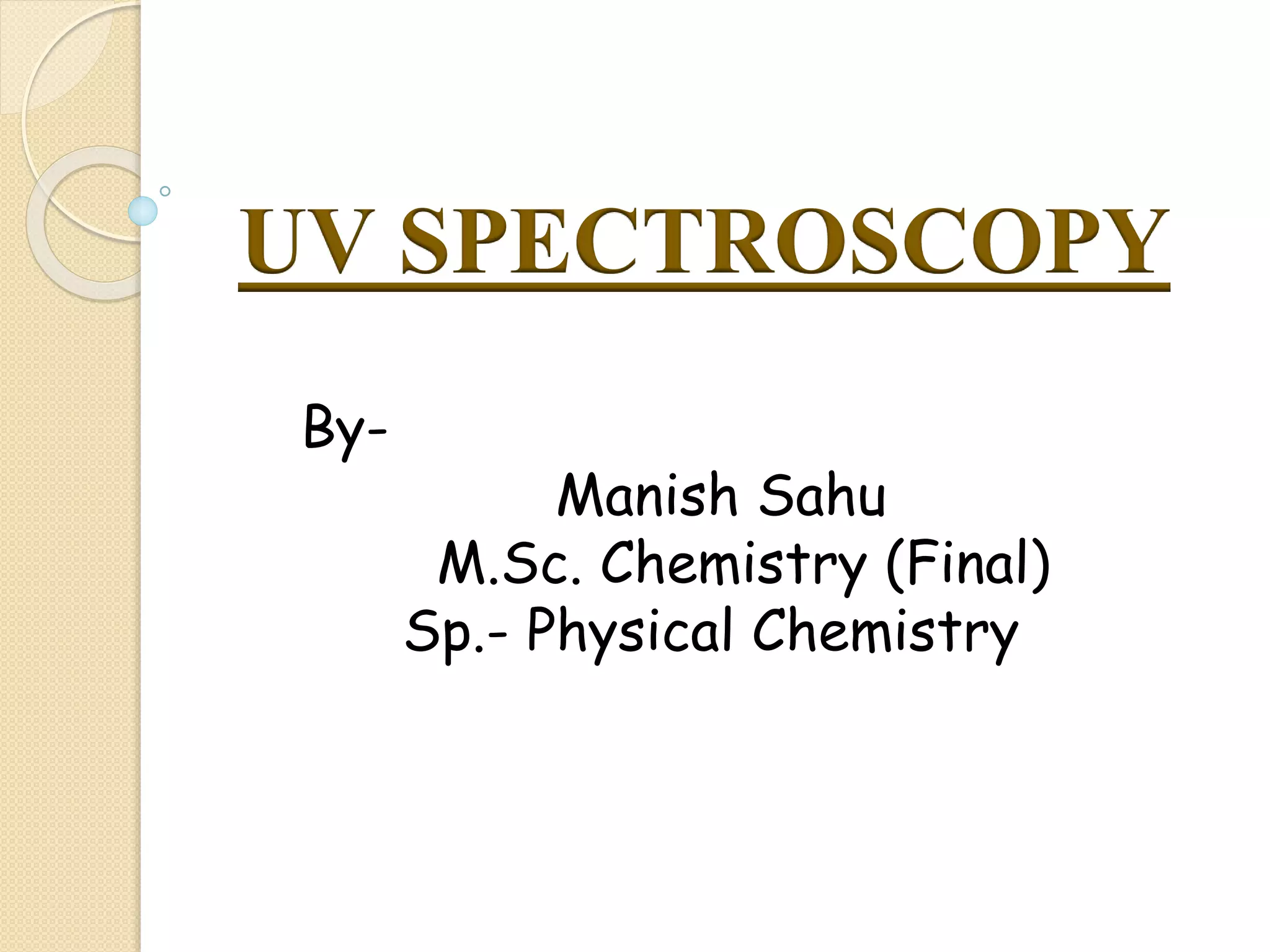 UV SPECTROSCOPY

By-
Manish Sahu
M.Sc. Chemistry (Final)
Sp.- Physical Chemistry